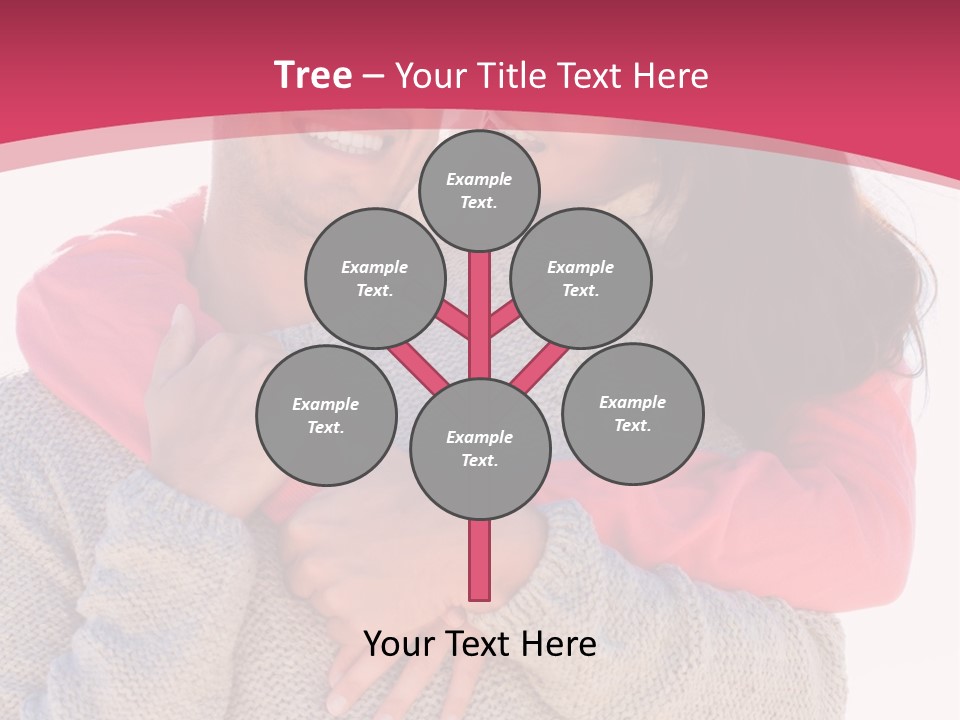 Tree – Your Title Text Here

Example Text.

Example Text.

Example Text.

Example Text.

Example Text.

Example Text.

Your Text Here